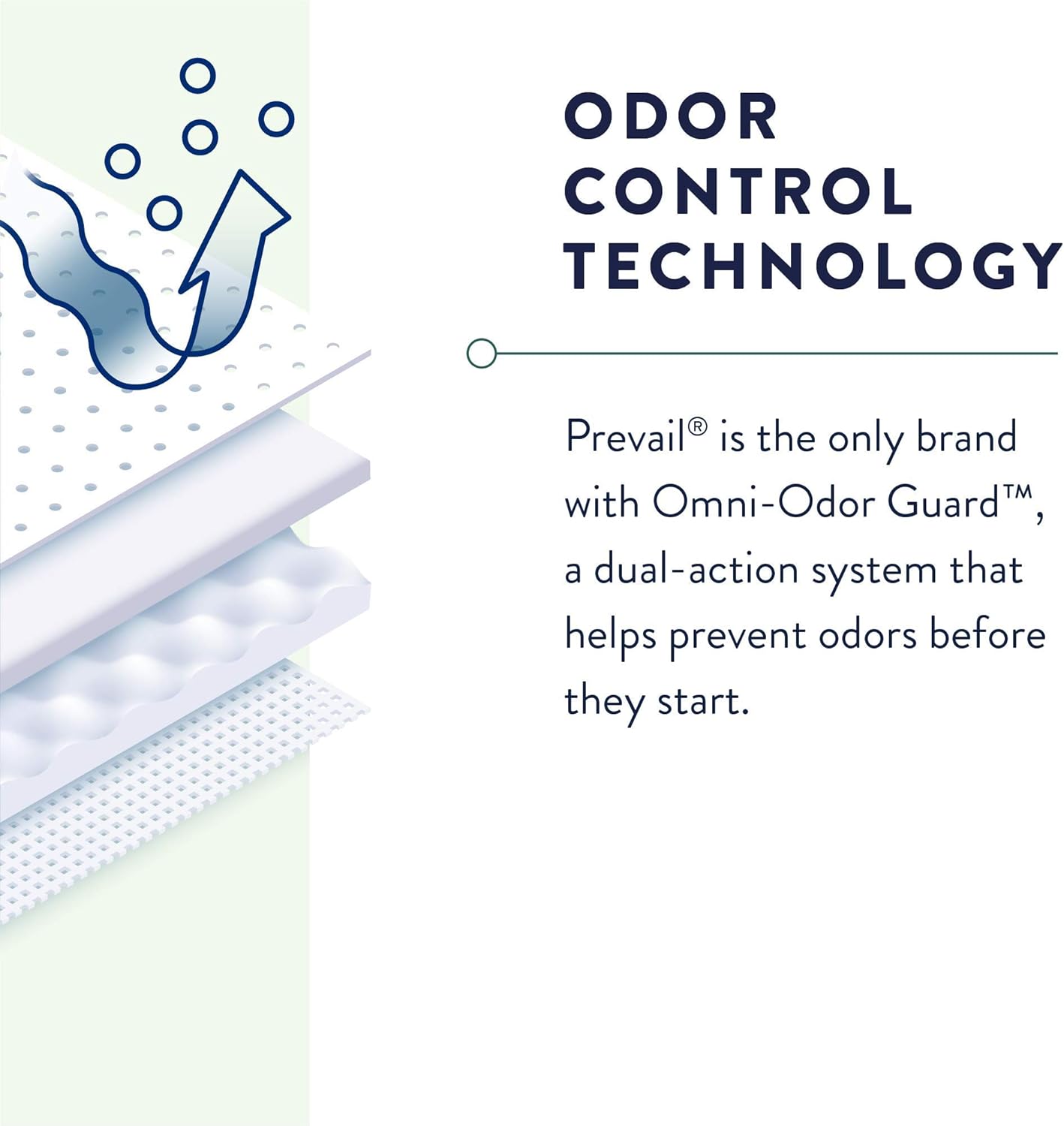 ODOR CONTROL TECHNOLOGY

Prevail® is the only brand with Omni-Odor Guard™, a dual-action system that helps prevent odors before they start.